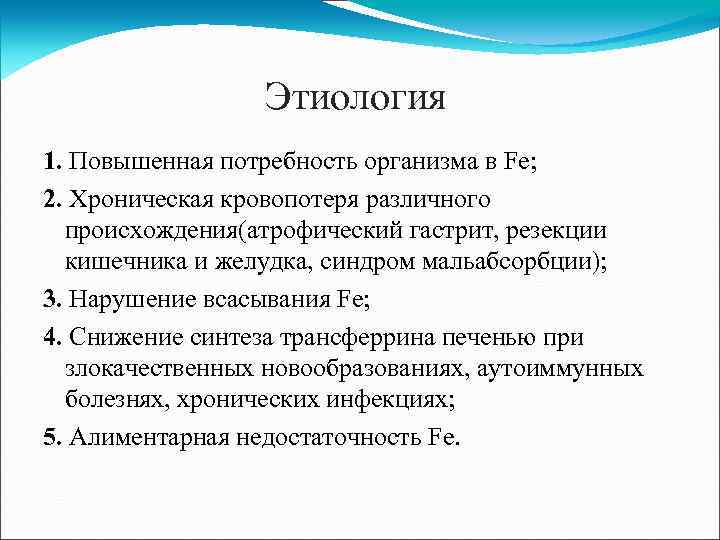 Этиология

1. Повышенная потребность организма в Fe;

2. Хроническая кровопотеря различного происхождения(атрофический гастрит, резекции кишечника и желудка, синдром мальабсорбции);

3. Нарушение всасывания Fe;

4. Снижение синтеза трансферрина печенью при злокачественных новообразованиях, аутоиммунных болезнях, хронических инфекциях;

5. Алиментарная недостаточность Fe.